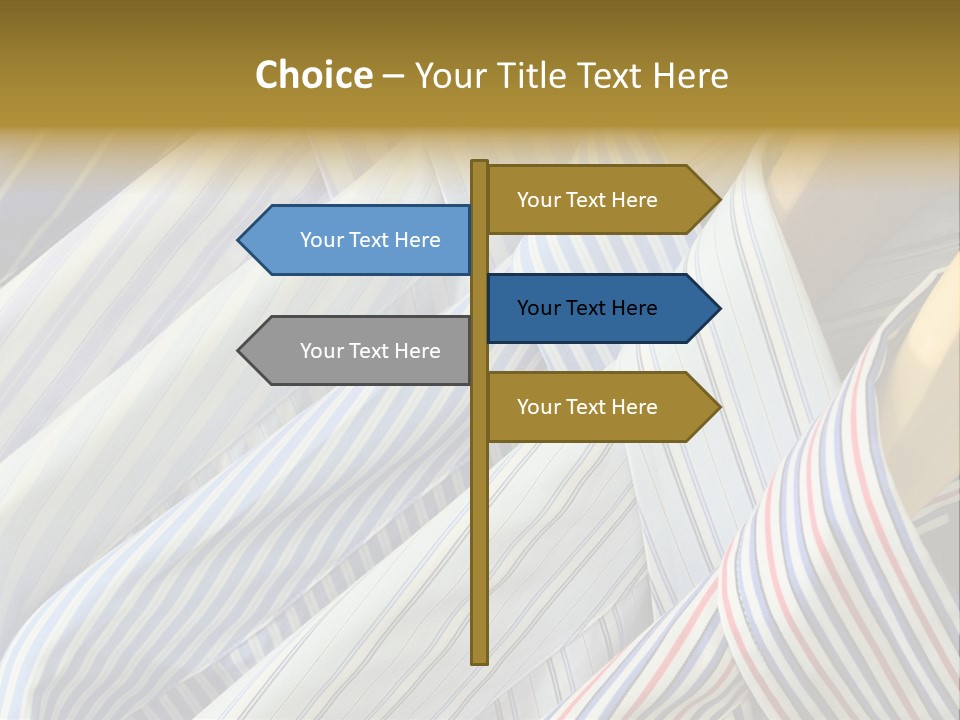 Choice – Your Title Text Here

Your Text Here

Your Text Here

Your Text Here

Your Text Here

Your Text Here